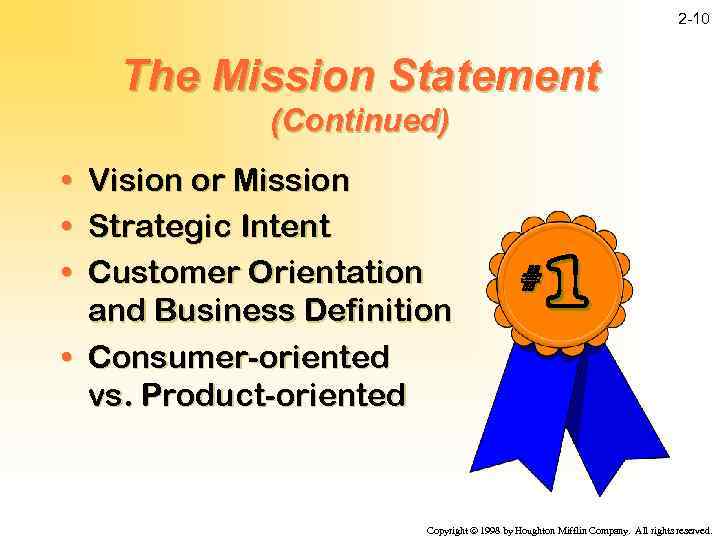 2-10

The Mission Statement
(Continued)

• Vision or Mission
• Strategic Intent
• Customer Orientation and Business Definition
• Consumer-oriented vs. Product-oriented

#1

Copyright © 1998 by Houghton Mifflin Company. All rights reserved.